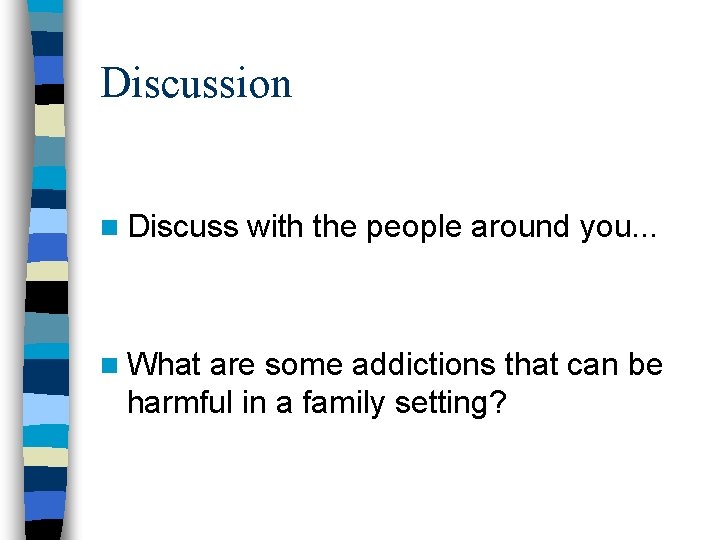 Discussion

Discuss with the people around you...

What are some addictions that can be harmful in a family setting?